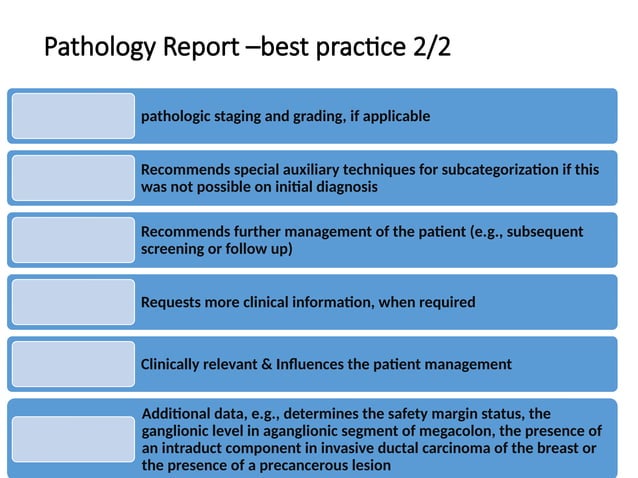 Pathology Report –best practice 2/2

pathologic staging and grading, if applicable

Recommends special auxiliary techniques for subcategorization if this was not possible on initial diagnosis

Recommends further management of the patient (e.g., subsequent screening or follow up)

Requests more clinical information, when required

Clinically relevant & Influences the patient management

Additional data, e.g., determines the safety margin status, the ganglionic level in aganglionic segment of megacolon, the presence of an intraduct component in invasive ductal carcinoma of the breast or the presence of a precancerous lesion